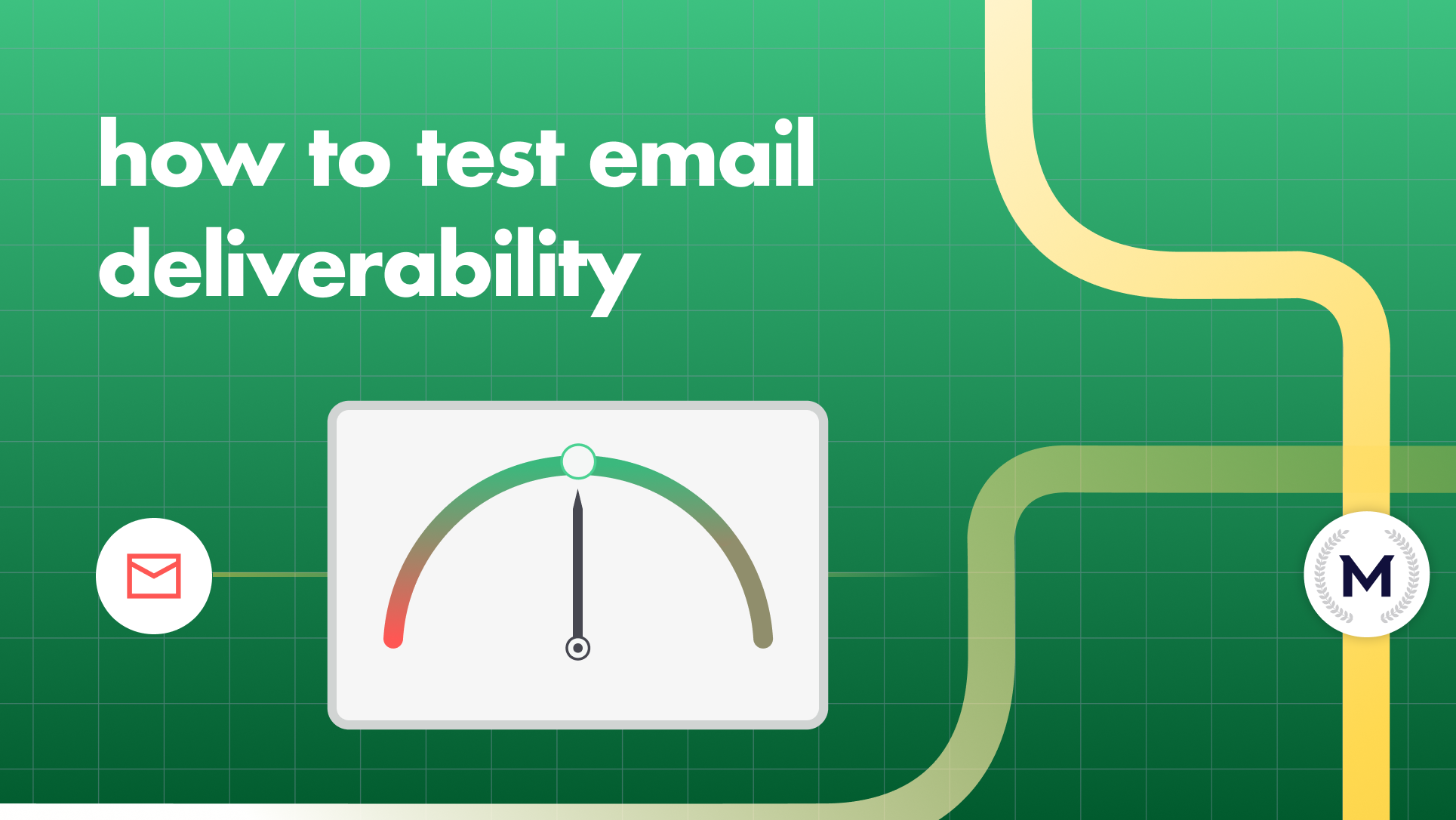 how to test email deliverability

M